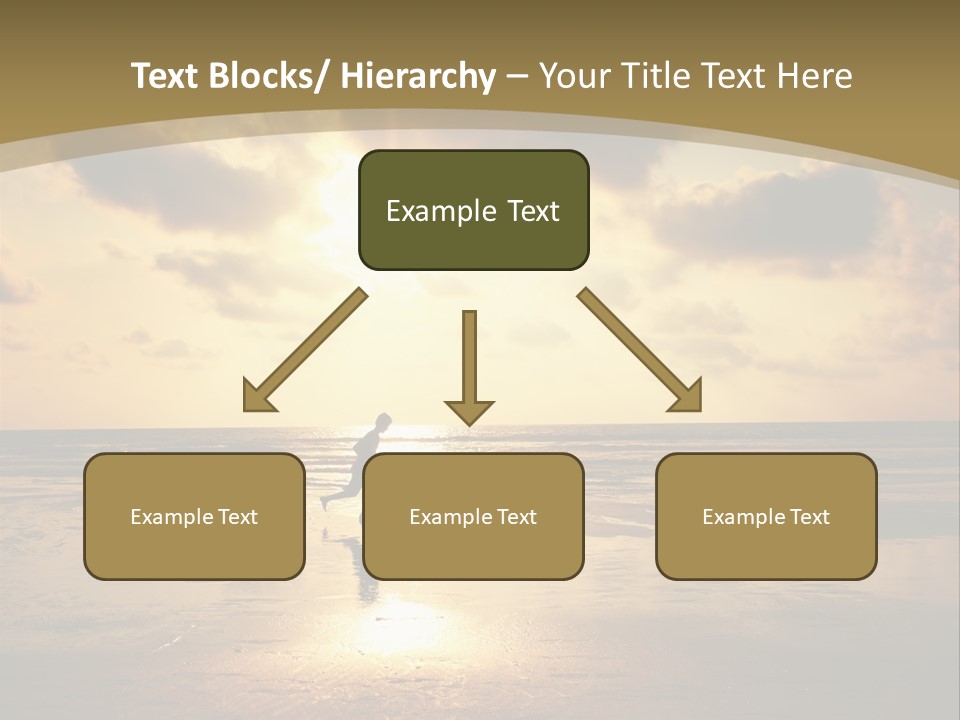 Text Blocks/ Hierarchy – Your Title Text Here

Example Text

Example Text

Example Text

Example Text